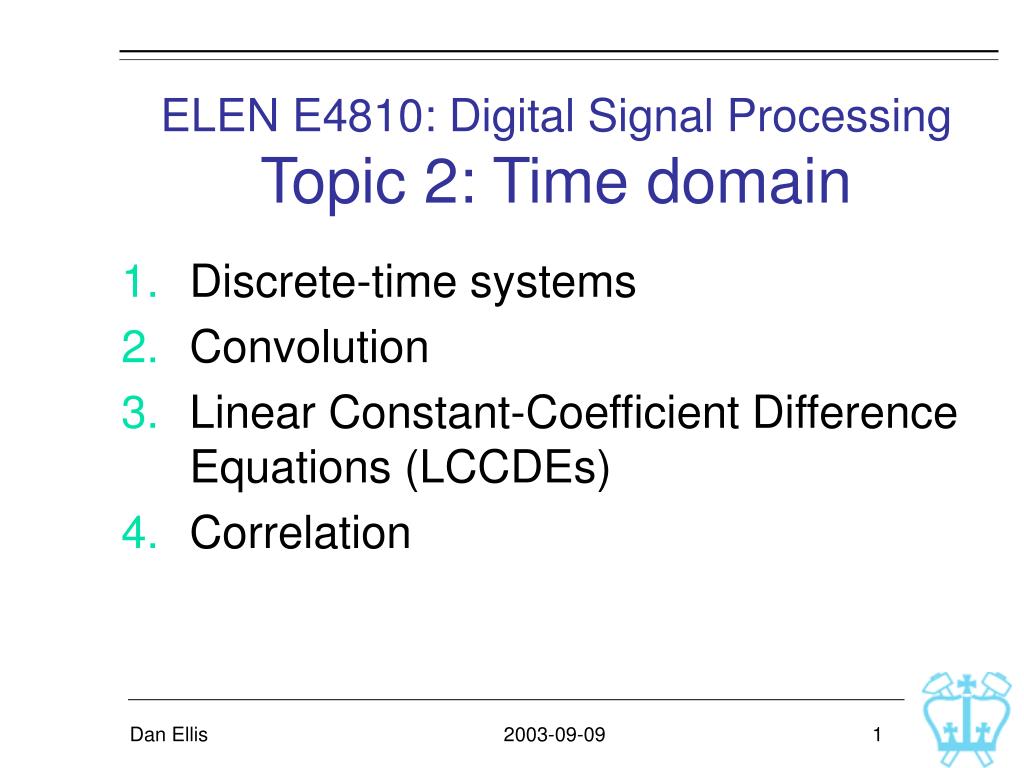 ELEN E4810: Digital Signal Processing
Topic 2: Time domain

1. Discrete-time systems
2. Convolution
3. Linear Constant-Coefficient Difference Equations (LCCDEs)
4. Correlation

Dan Ellis 2003-09-09 1